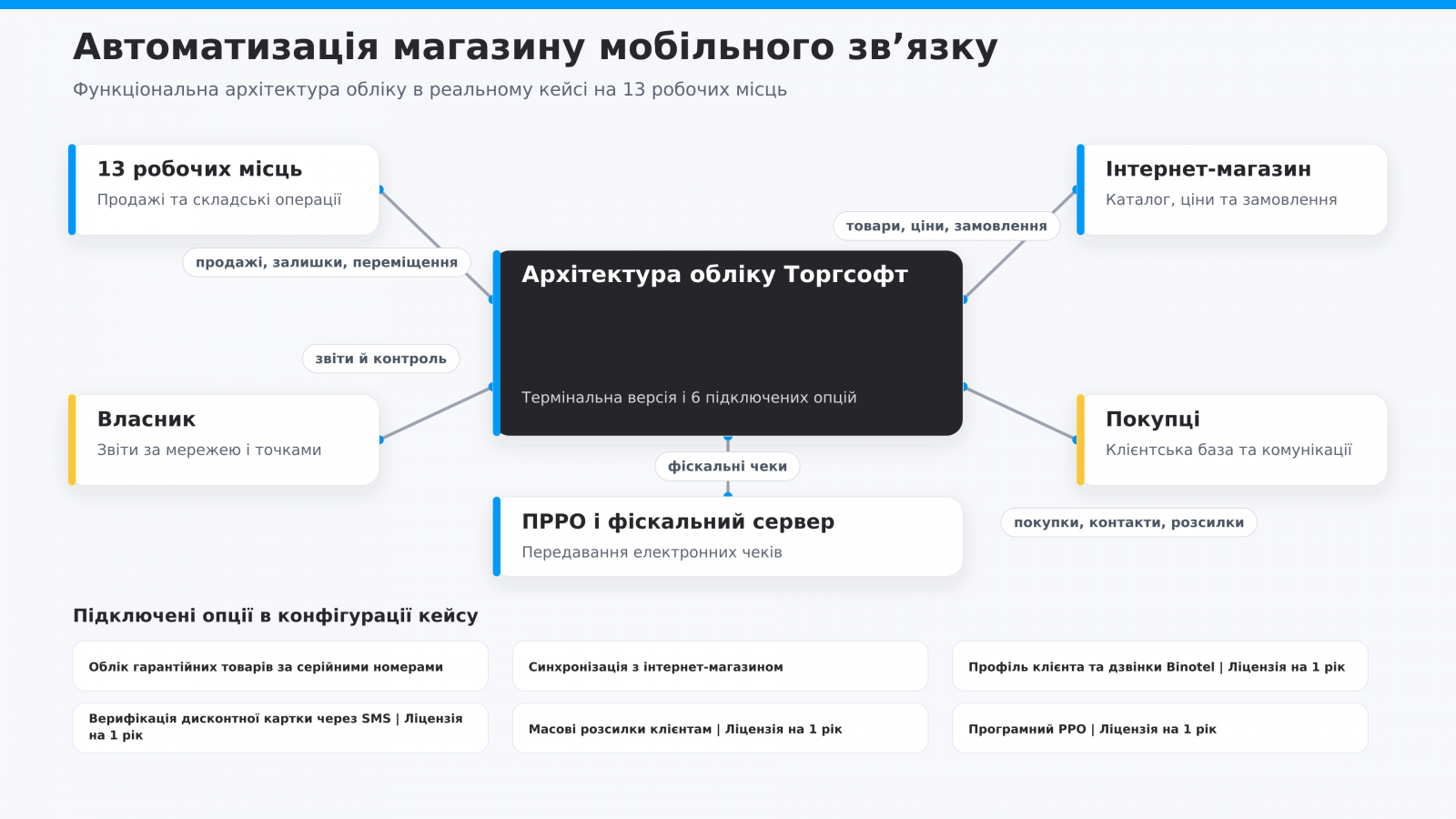 Автоматизація магазину мобільного зв’язку

Функціональна архітектура обліку в реальному кейсі на 13 робочих місць

13 робочих місць
Продажі та складські операції

продажі, залишки, переміщення

Інтернет-магазин
Каталог, ціни та замовлення

товари, ціни, замовлення

Архітектура обліку Торгсофт
Термінальна версія і 6 підключених опцій

звіти й контроль

Власник
Звіти за мережею і точками

Покупці
Клієнтська база та комунікації

фіскальні чеки

ПРРО і фіскальний сервер
Передавання електронних чеків

покупки, контакти, розсилки

Підключені опції в конфігурації кейсу

Облік гарантійних товарів за серійними номерами

Синхронізація з інтернет-магазином

Профіль клієнта та дзвінки Binotel | Ліцензія на 1 рік

Верифікація дисконтної картки через SMS | Ліцензія на 1 рік

Масові розсилки клієнтам | Ліцензія на 1 рік

Програмний РРО | Ліцензія на 1 рік